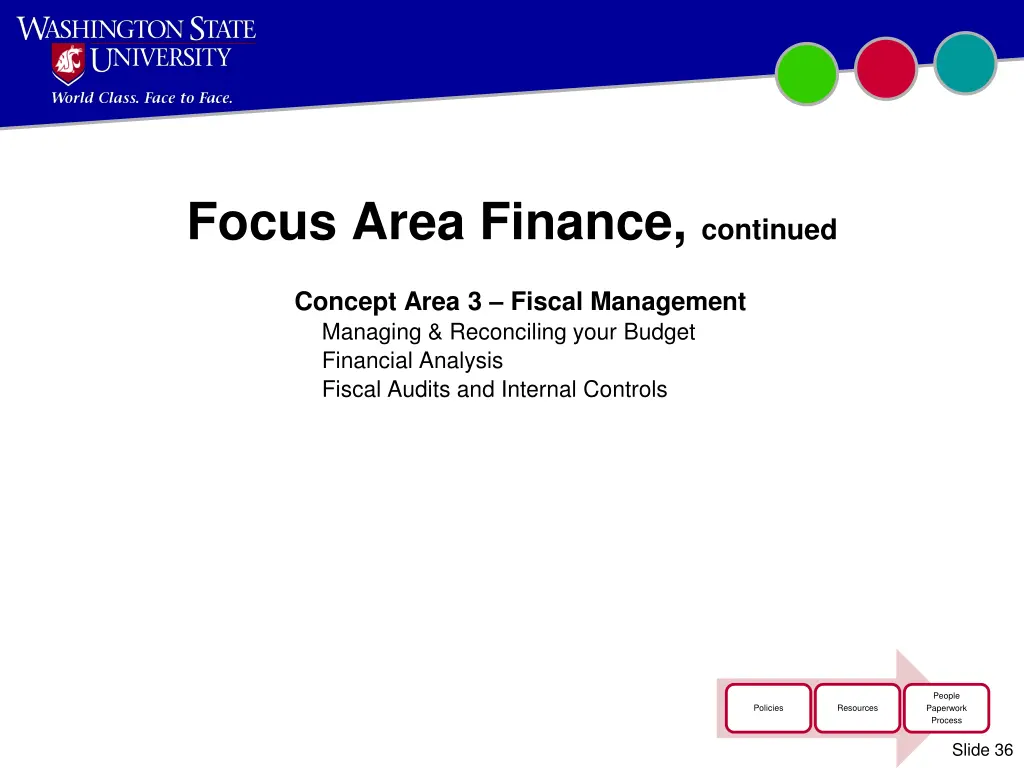 WASHINGTON STATE UNIVERSITY
World Class. Face to Face.

Focus Area Finance, continued

Concept Area 3 – Fiscal Management
Managing & Reconciling your Budget
Financial Analysis
Fiscal Audits and Internal Controls

Policies
Resources
People
Paperwork
Process

Slide 36